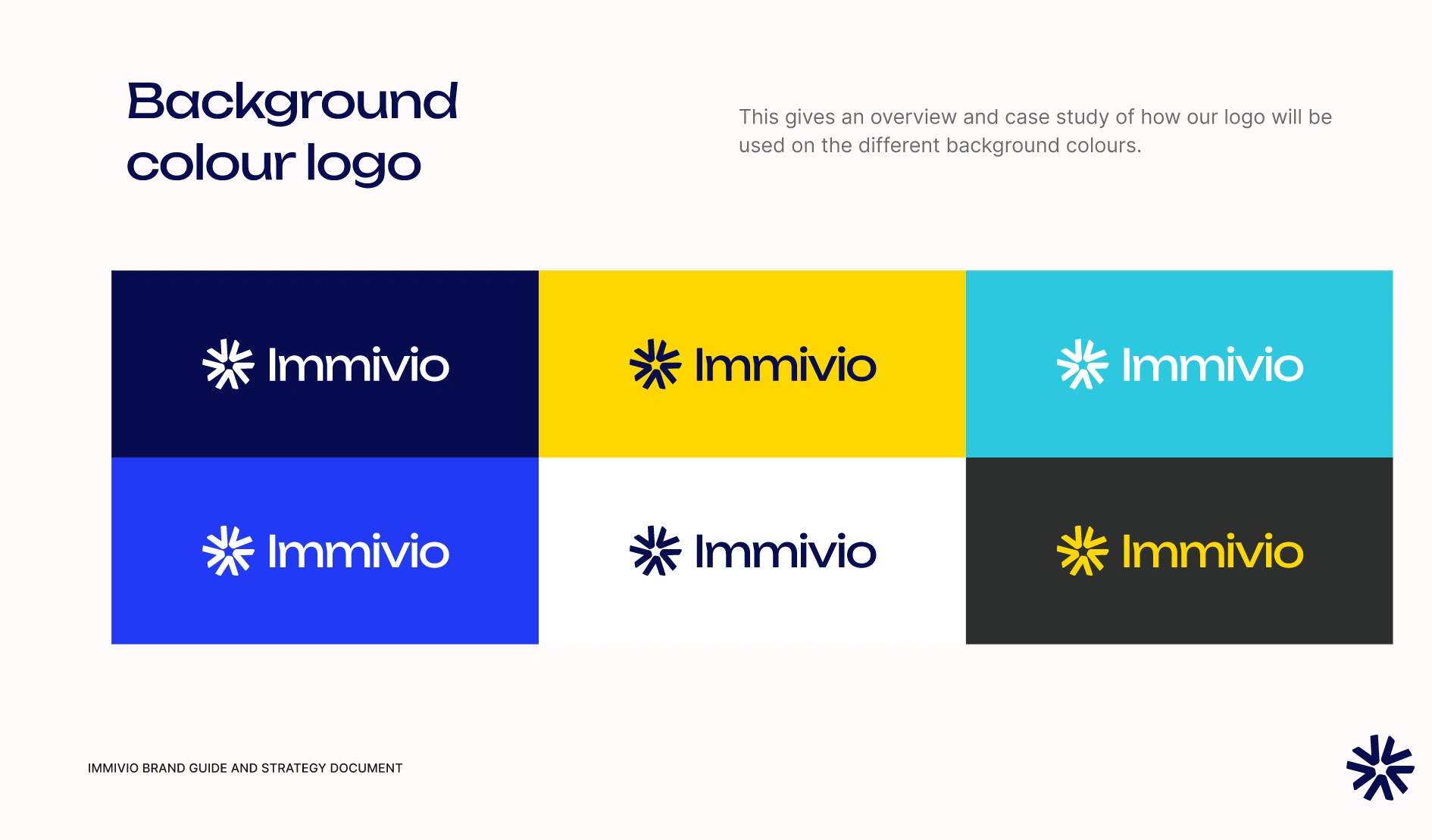 Background colour logo

This gives an overview and case study of how our logo will be used on the different background colours.

Immivio

Immivio

Immivio

Immivio

Immivio

Immivio

IMMIVIO BRAND GUIDE AND STRATEGY DOCUMENT